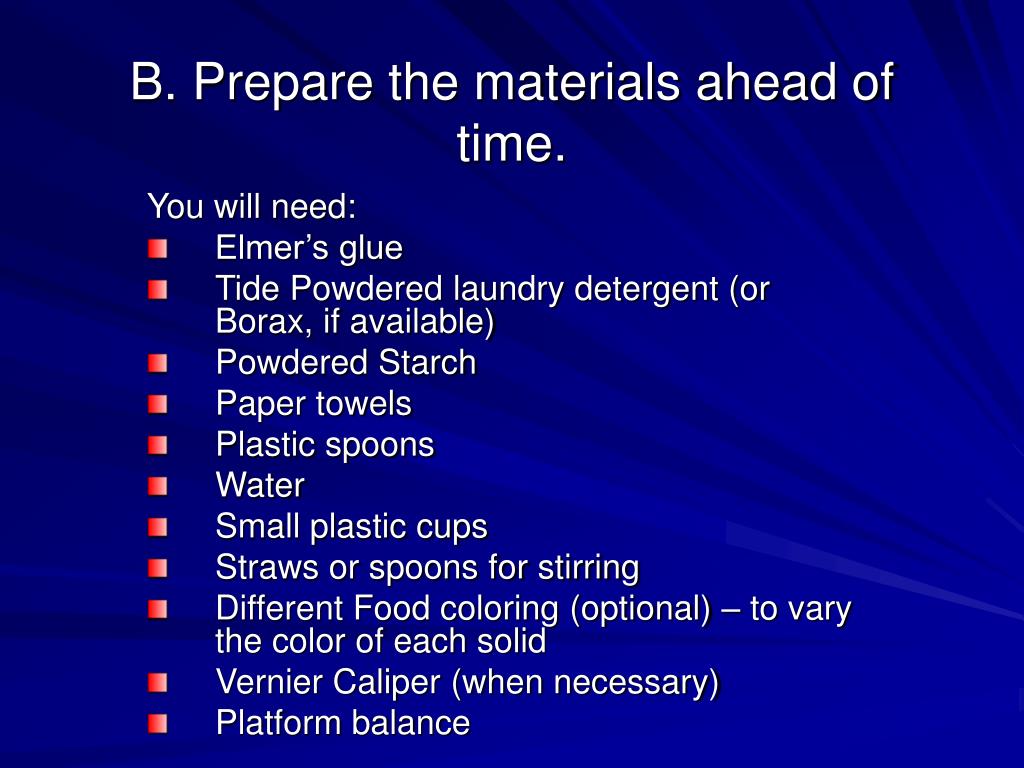 B. Prepare the materials ahead of time.

You will need:

Elmer’s glue
Tide Powdered laundry detergent (or Borax, if available)
Powdered Starch
Paper towels
Plastic spoons
Water
Small plastic cups
Straws or spoons for stirring
Different Food coloring (optional) – to vary the color of each solid
Vernier Caliper (when necessary)
Platform balance